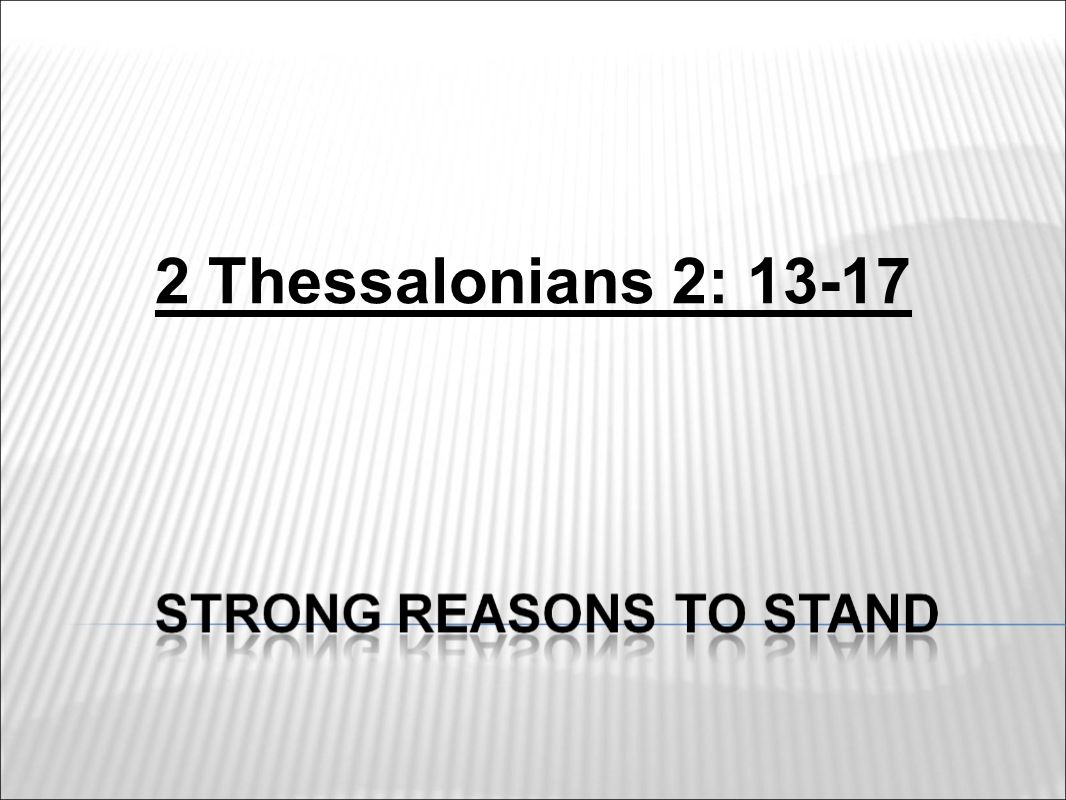 2 Thessalonians 2: 13-17

STRONG REASONS TO STAND